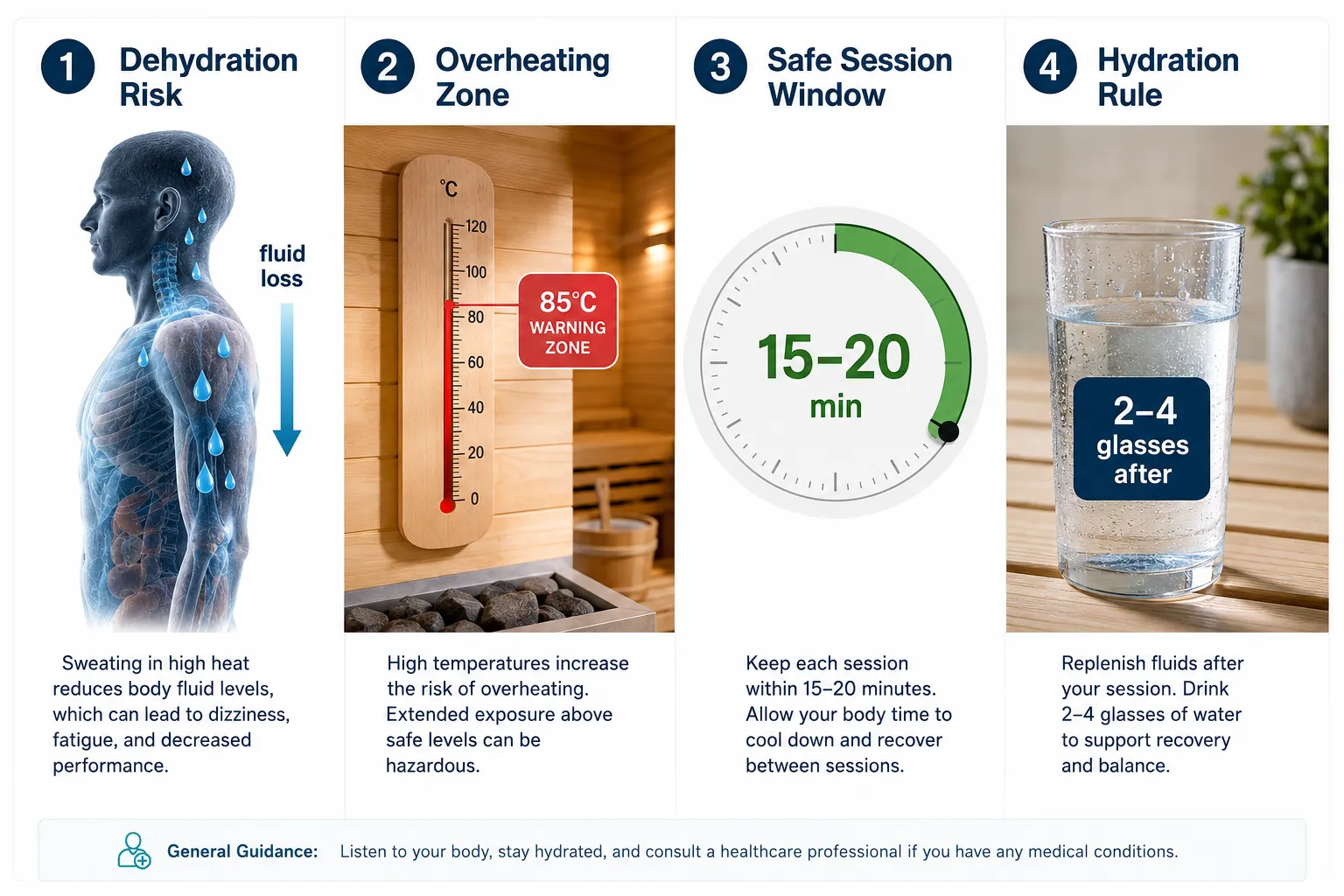 1 Dehydration Risk

fluid loss

Sweating in high heat reduces body fluid levels, which can lead to dizziness, fatigue, and decreased performance.

2 Overheating Zone

°C
120
100
80
60
40
20
0

85°C
WARNING
ZONE

High temperatures increase the risk of overheating. Extended exposure above safe levels can be hazardous.

3 Safe Session Window

15–20
min

Keep each session within 15–20 minutes. Allow your body time to cool down and recover between sessions.

4 Hydration Rule

2–4
glasses
after

Replenish fluids after your session. Drink 2–4 glasses of water to support recovery and balance.

General Guidance: Listen to your body, stay hydrated, and consult a healthcare professional if you have any medical conditions.